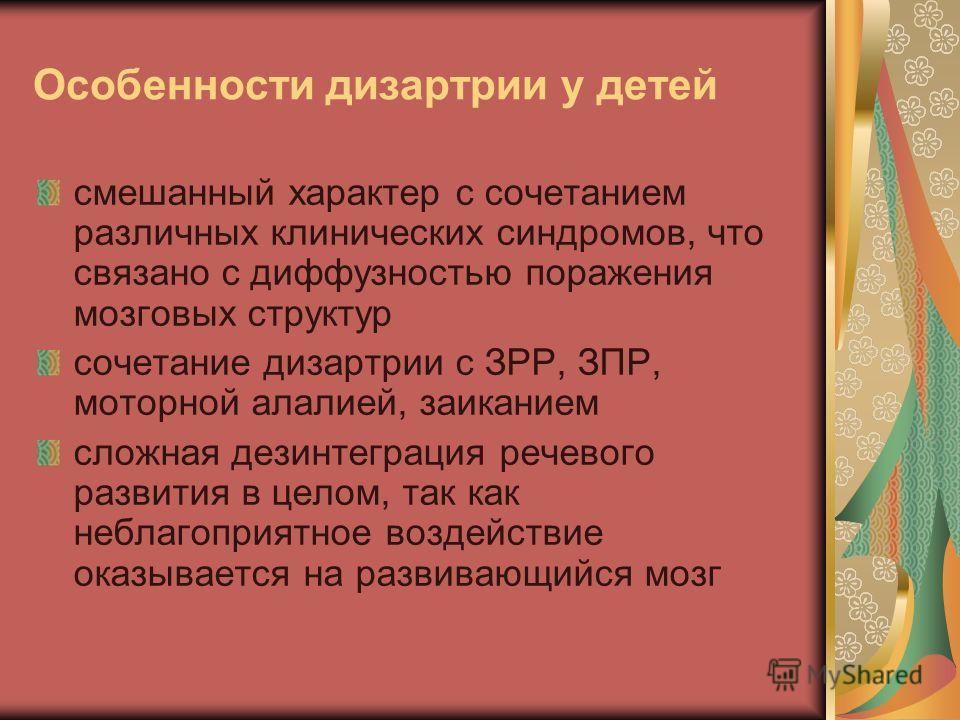 Особенности дизартрии у детей

смешанный характер с сочетанием различных клинических синдромов, что связано с диффузностью поражения мозговых структур

сочетание дизартрии с ЗРР, ЗПР, моторной алалией, заиканием

сложная дезинтеграция речевого развития в целом, так как неблагоприятное воздействие оказывается на развивающийся мозг

MyShared